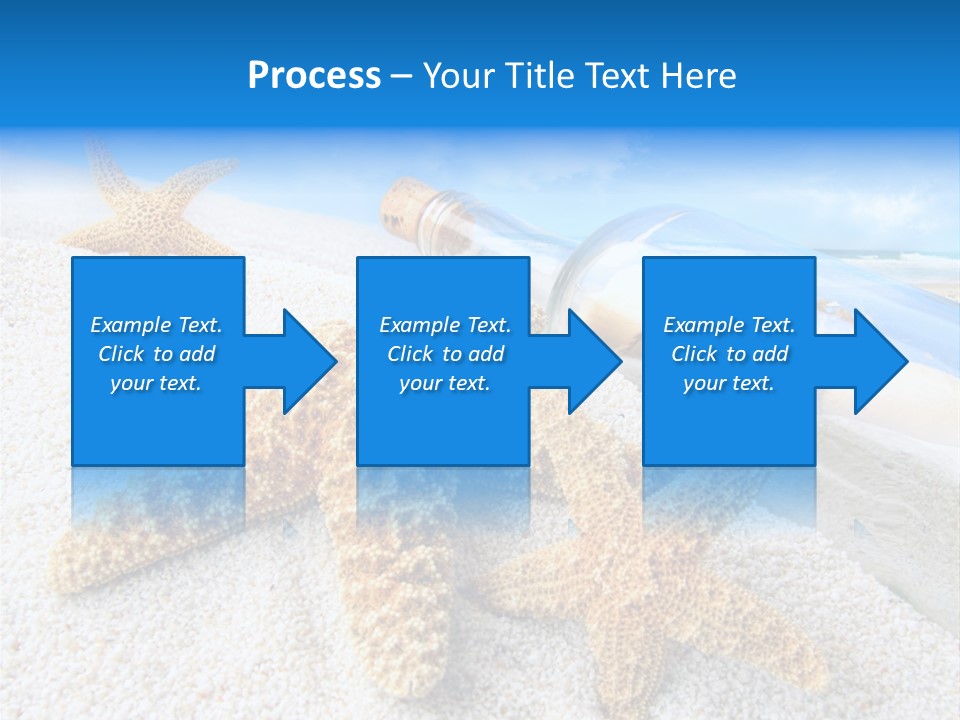 Process – Your Title Text Here

Example Text. Click to add your text.

Example Text. Click to add your text.

Example Text. Click to add your text.